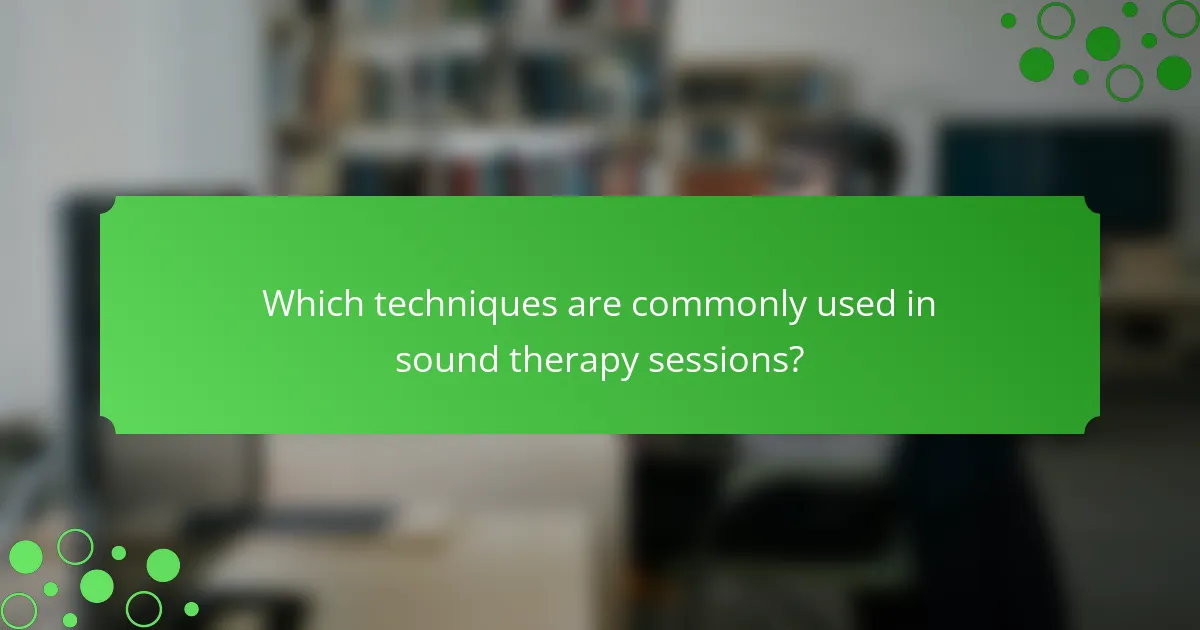 Which techniques are commonly used in sound therapy sessions?